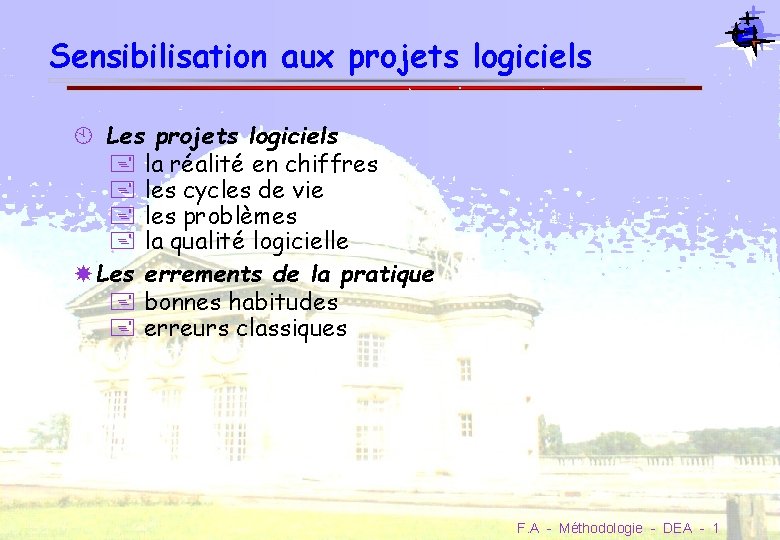 Sensibilisation aux projets logiciels

Les projets logiciels
la réalité en chiffres
les cycles de vie
les problèmes
la qualité logicielle

Les errements de la pratique
bonnes habitudes
erreurs classiques

F.A - Méthodologie - DEA - 1